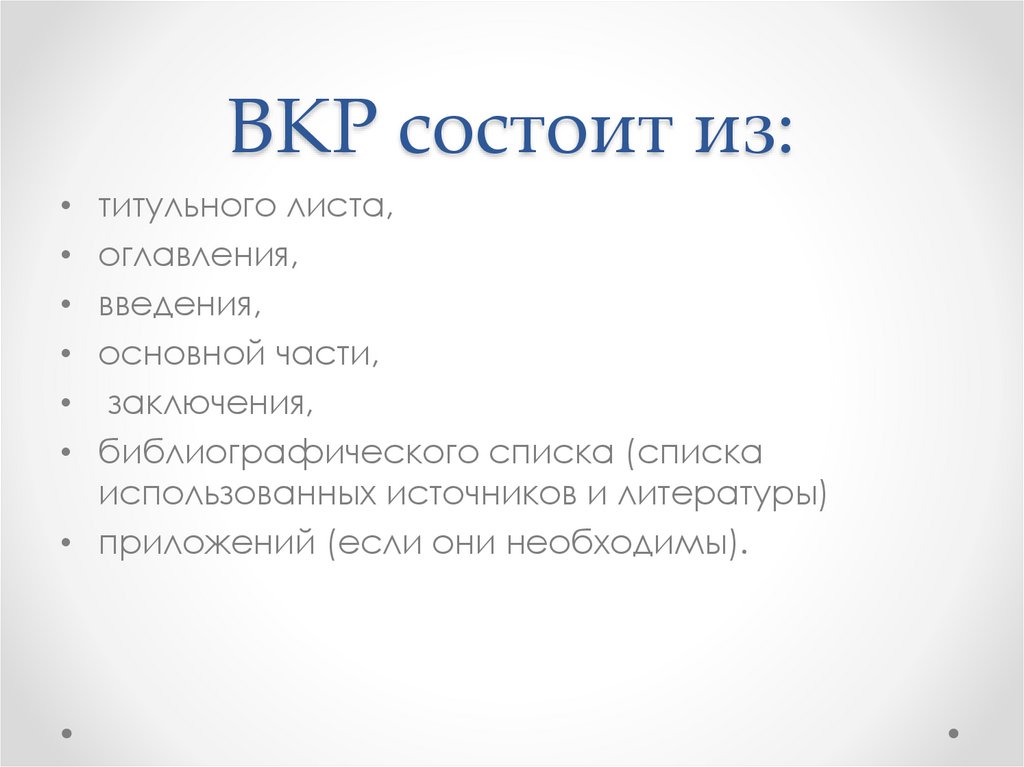 ВКР состоит из:

• титульного листа,
• оглавления,
• введения,
• основной части,
• заключения,
• библиографического списка (списка использованных источников и литературы)
• приложений (если они необходимы).